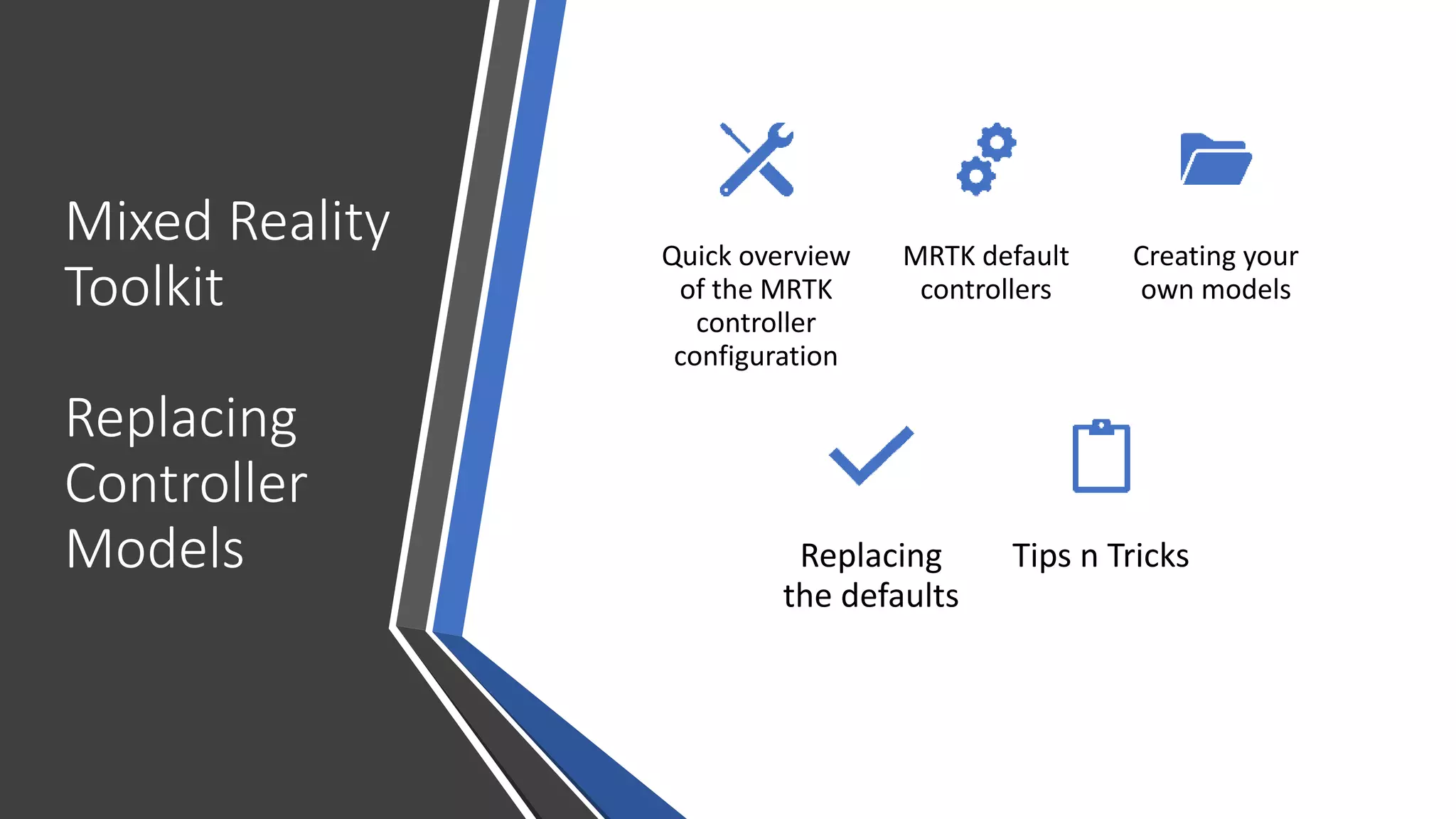 Mixed Reality Toolkit

Replacing Controller Models

Quick overview of the MRTK controller configuration

MRTK default controllers

Creating your own models

Replacing the defaults

Tips n Tricks